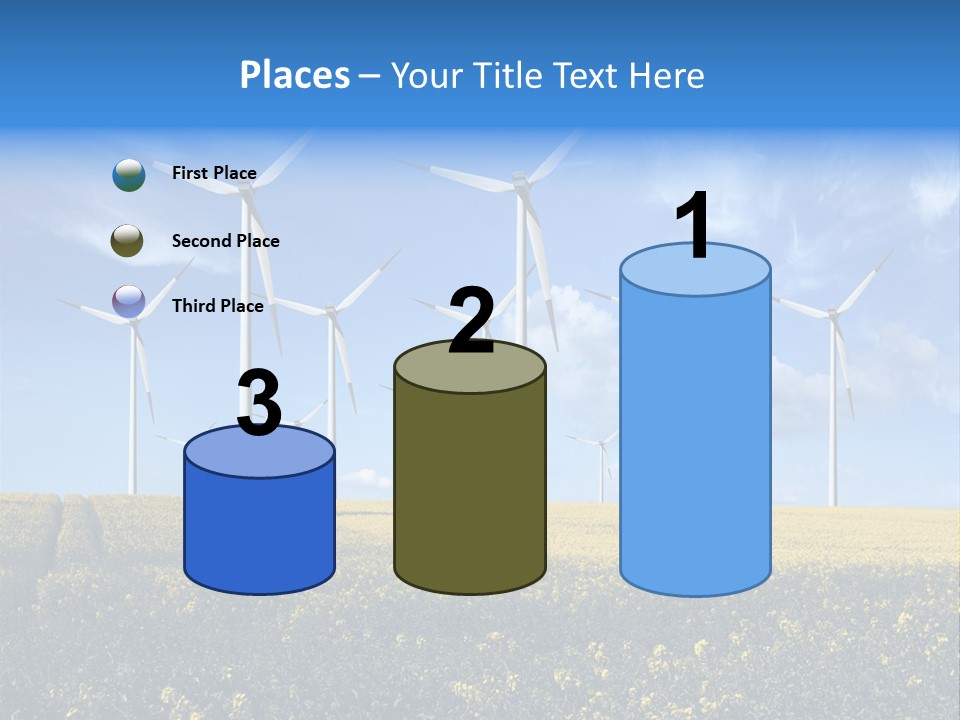 Places – Your Title Text Here

First Place

Second Place

Third Place

3

2

1